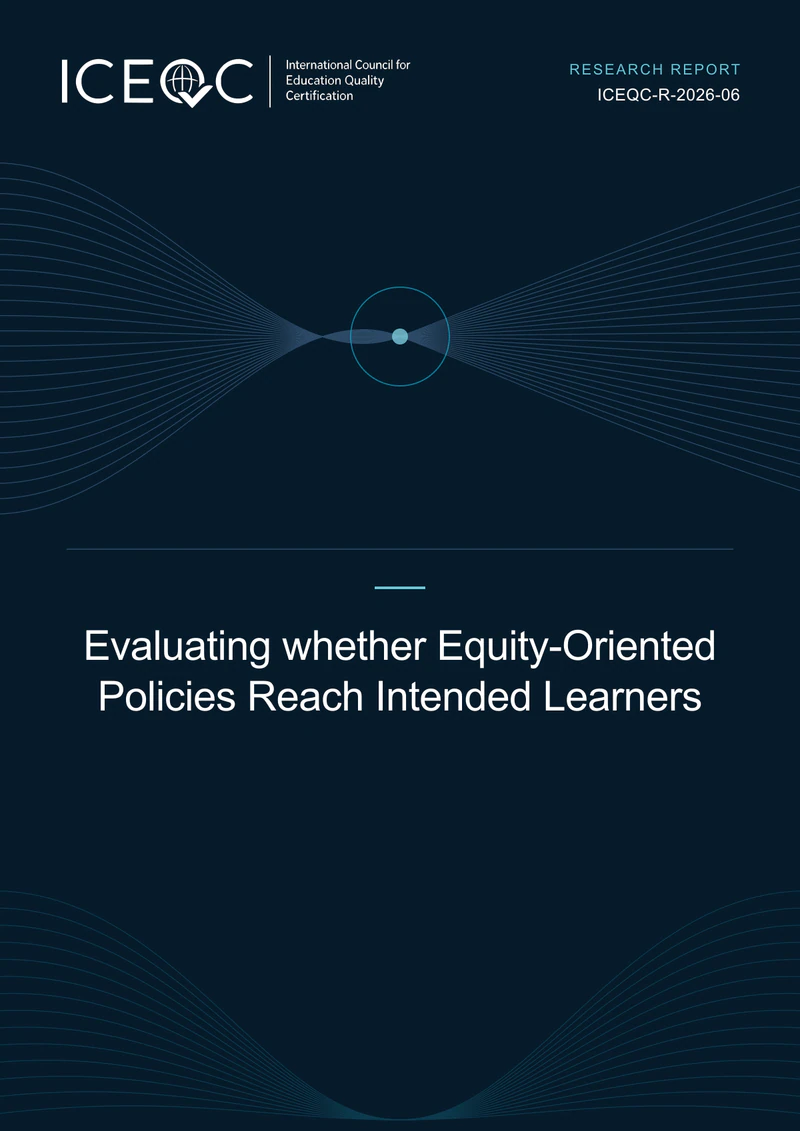 ICEQC International Council for Education Quality Certification

RESEARCH REPORT
ICEQC-R-2026-06

Evaluating whether Equity-Oriented Policies Reach Intended Learners